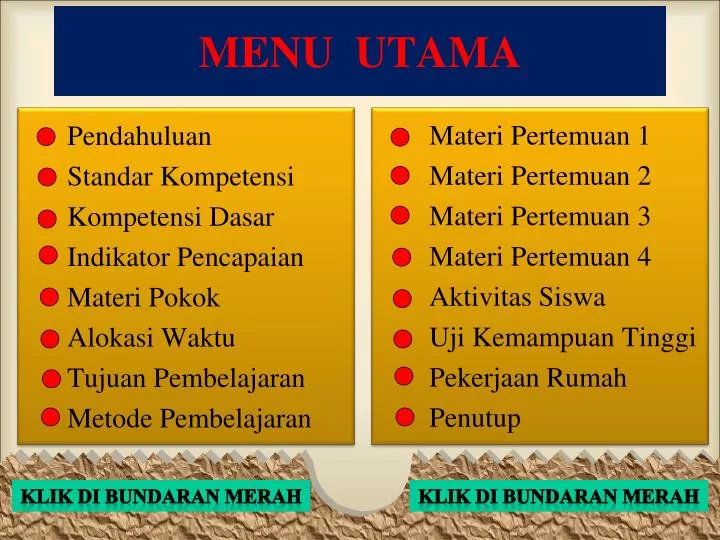 MENU UTAMA

Pendahuluan
Standar Kompetensi
Kompetensi Dasar
Indikator Pencapaian
Materi Pokok
Alokasi Waktu
Tujuan Pembelajaran
Metode Pembelajaran

Materi Pertemuan 1
Materi Pertemuan 2
Materi Pertemuan 3
Materi Pertemuan 4
Aktivitas Siswa
Uji Kemampuan Tinggi
Pekerjaan Rumah
Penutup

KLIK DI BUNDARAN MERAH

KLIK DI BUNDARAN MERAH